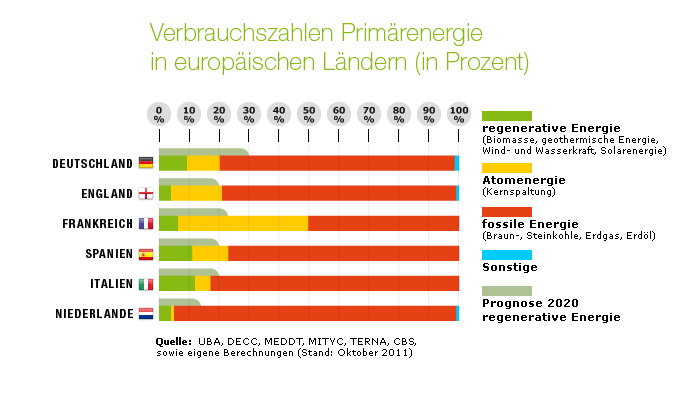 Verbrauchszahlen Primärenergie in europäischen Ländern (in Prozent)

0 %
10 %
20 %
30 %
40 %
50 %
60 %
70 %
80 %
90 %
100 %

DEUTSCHLAND
ENGLAND
FRANKREICH
SPANIEN
ITALIEN
NIEDERLANDE

regenerative Energie
(Biomasse, geothermische Energie, Wind- und Wasserkraft, Solarenergie)

Atomenergie
(Kernspaltung)

fossile Energie
(Braun-, Steinkohle, Erdgas, Erdöl)

Sonstige

Prognose 2020 regenerative Energie

Quelle: UBA, DECC, MEDDT, MITYC, TERNA, CBS, sowie eigene Berechnungen (Stand: Oktober 2011)